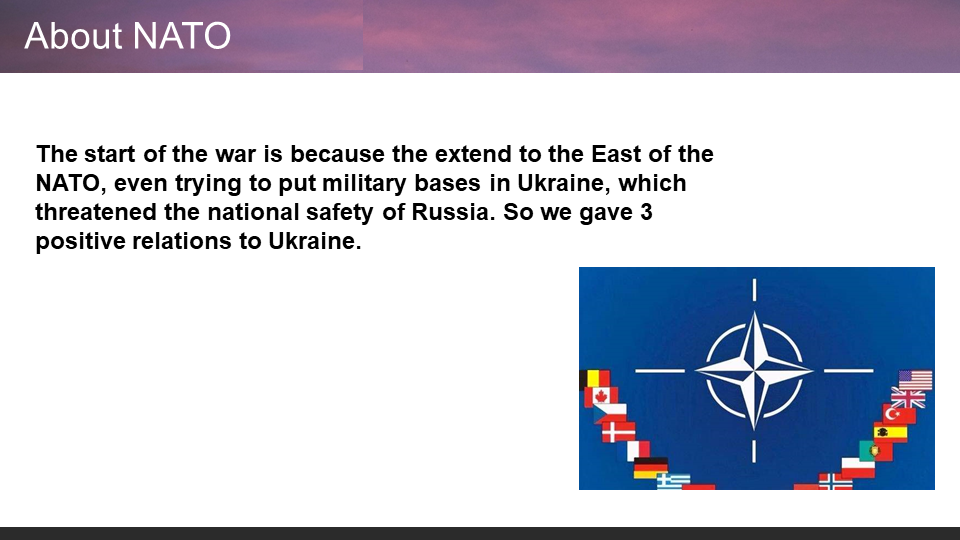 About NATO

The start of the war is because the extend to the East of the NATO, even trying to put military bases in Ukraine, which threatened the national safety of Russia. So we gave 3 positive relations to Ukraine.